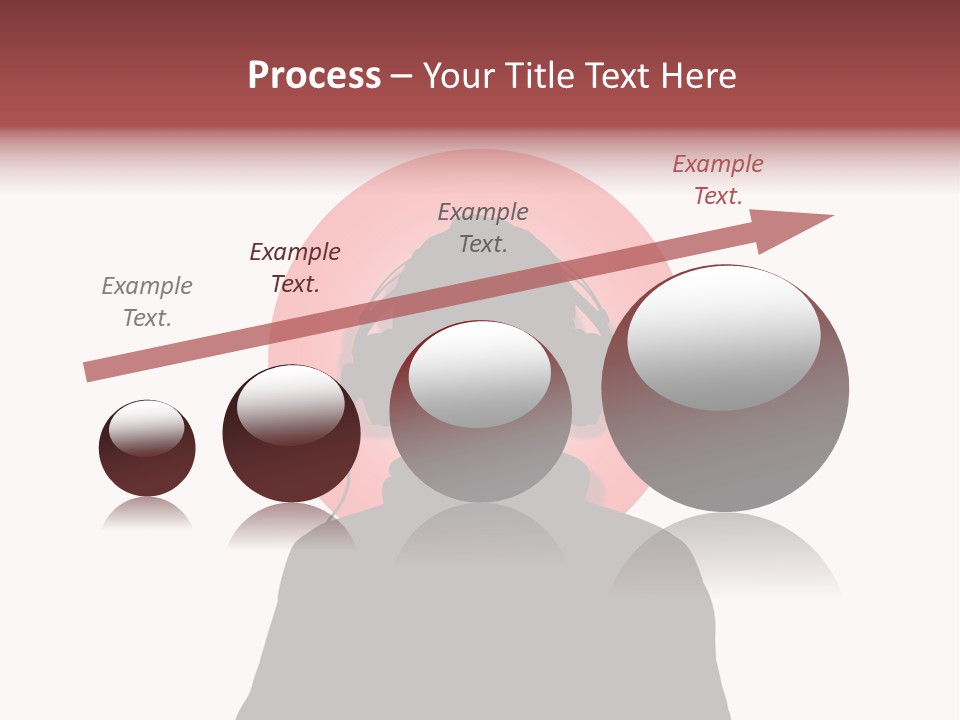 Process – Your Title Text Here

Example Text.

Example Text.

Example Text.

Example Text.